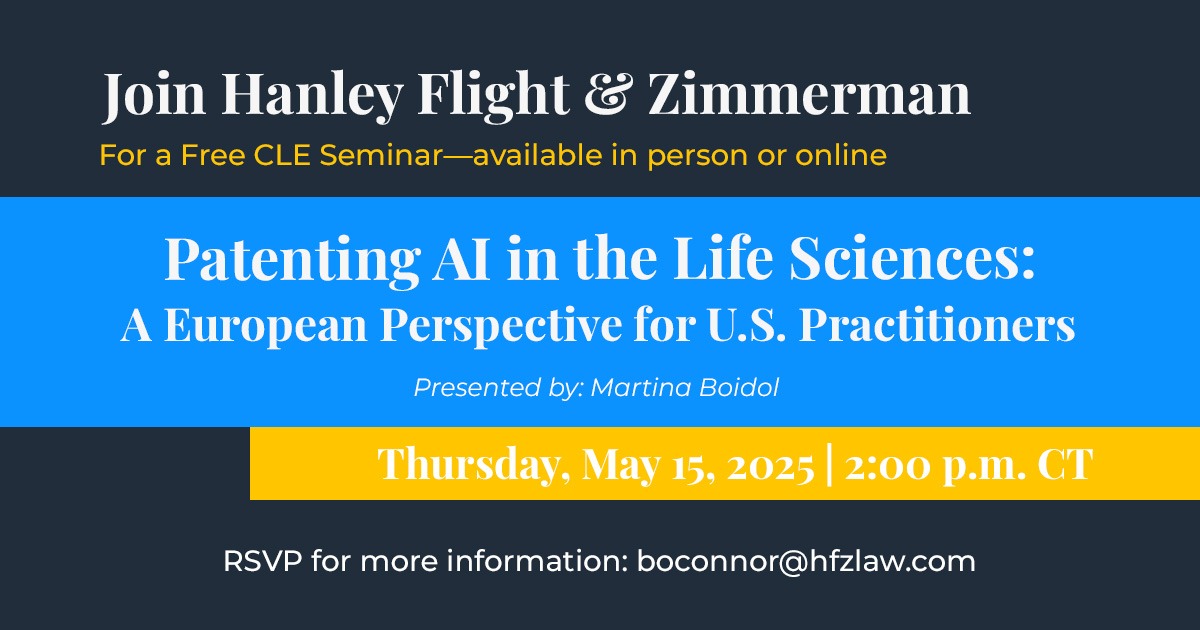 Join Hanley Flight & Zimmerman
For a Free CLE Seminar—available in person or online

Patenting AI in the Life Sciences:
A European Perspective for U.S. Practitioners

Presented by: Martina Boidol

Thursday, May 15, 2025 | 2:00 p.m. CT

RSVP for more information: boconnor@hfzlaw.com